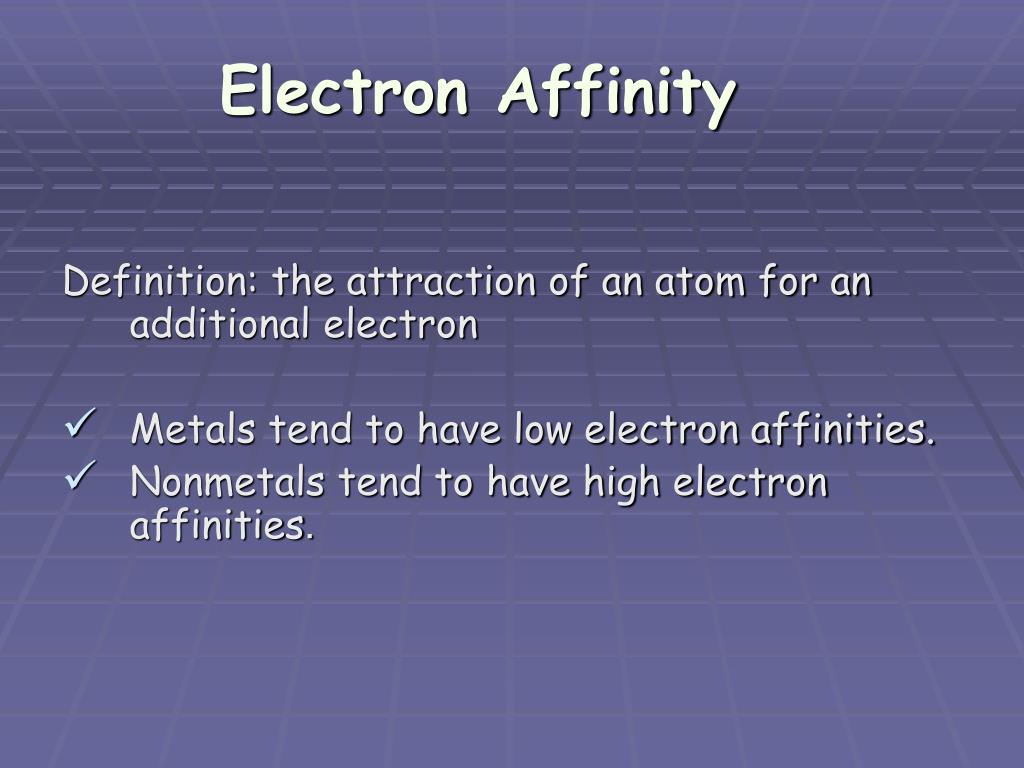 Electron Affinity

Definition: the attraction of an atom for an additional electron

✓ Metals tend to have low electron affinities.
✓ Nonmetals tend to have high electron affinities.